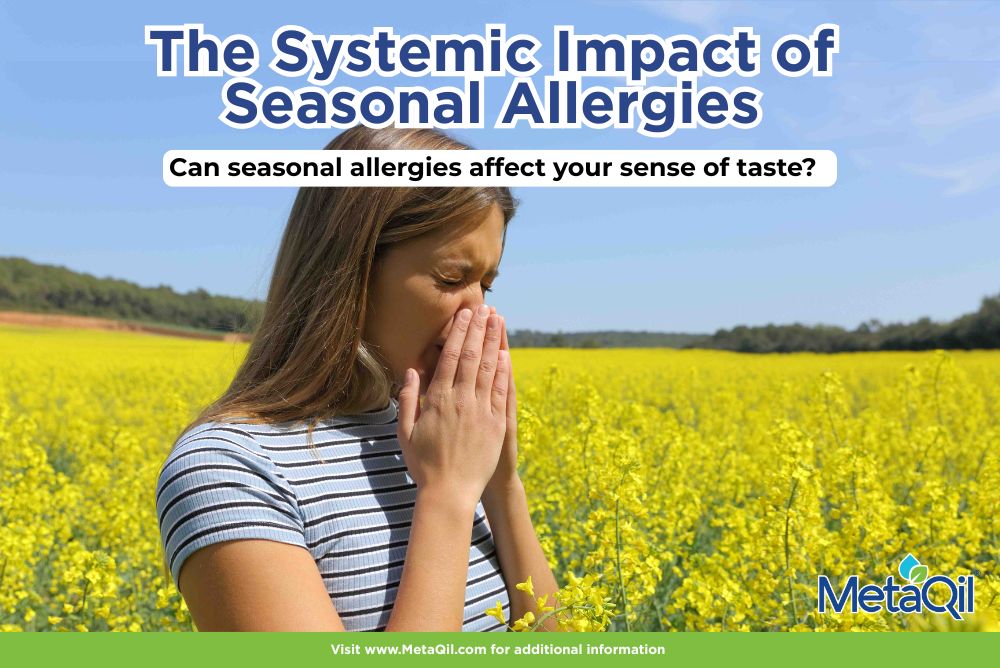 The Systemic Impact of Seasonal Allergies

Can seasonal allergies affect your sense of taste?

MetaQil

Visit www.MetaQil.com for additional information